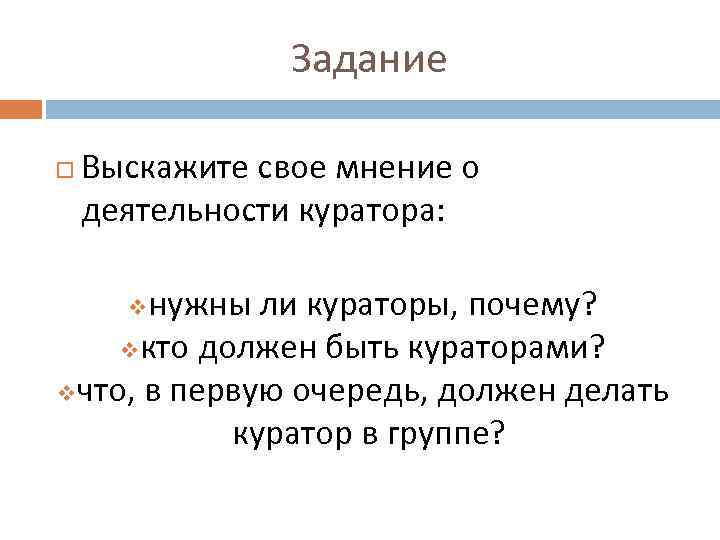 Задание

Выскажите свое мнение о деятельности куратора:

нужны ли кураторы, почему?
кто должен быть кураторами?
что, в первую очередь, должен делать куратор в группе?